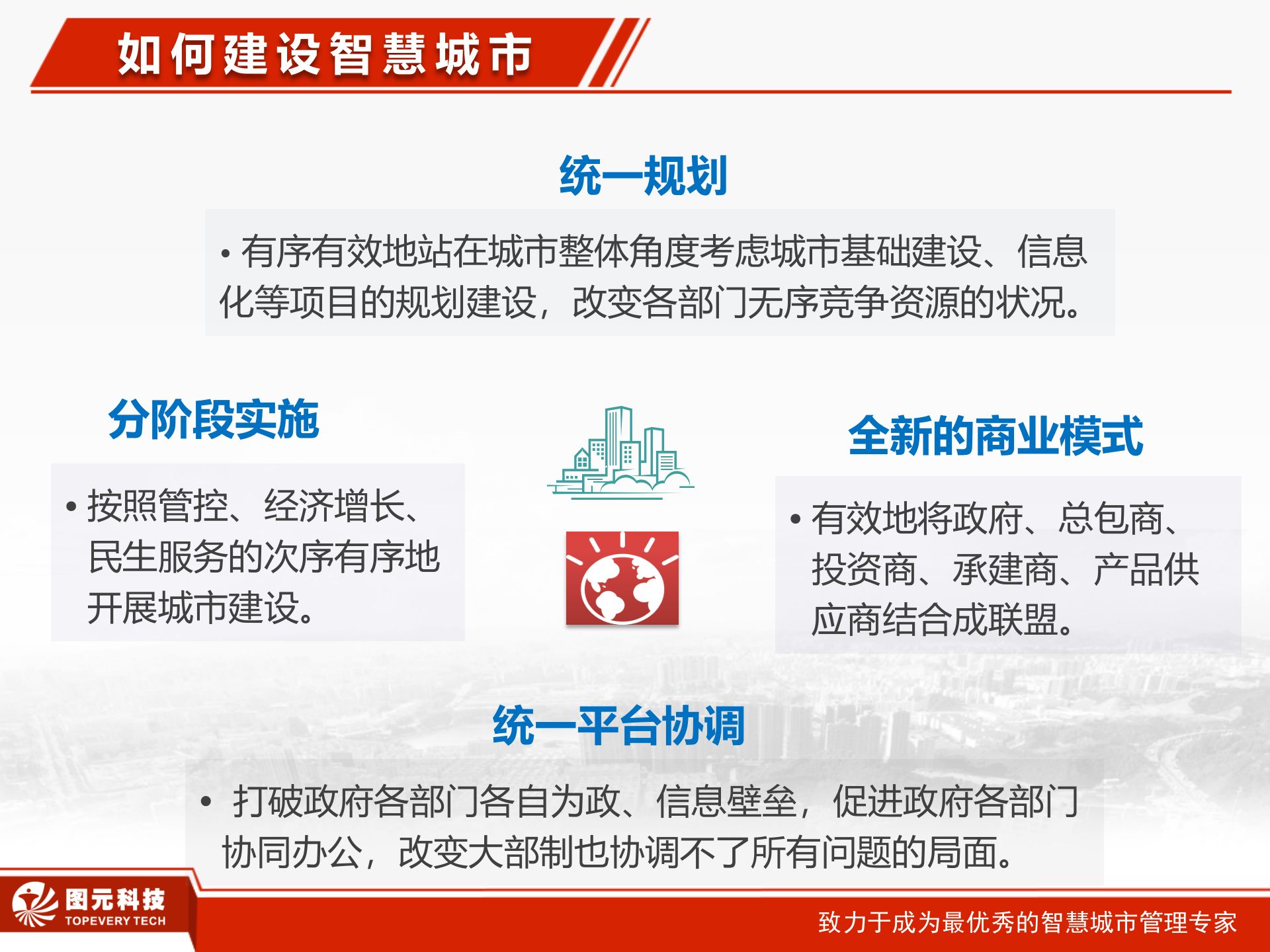 如何建设智慧城市

统一规划

• 有序有效地站在城市整体角度考虑城市基础建设、信息化等项目的规划建设，改变各部门无序竞争资源的状况。

分阶段实施

• 按照管控、经济增长、民生服务的次序有序地开展城市建设。

全新的商业模式

• 有效地将政府、总包商、投资商、承建商、产品供应商结合成联盟。

统一平台协调

• 打破政府各部门各自为政、信息壁垒，促进政府各部门协同办公，改变大部制也协调不了所有问题的局面。

图元科技
TOPEVERY TECH

致力于成为最优秀的智慧城市管理专家